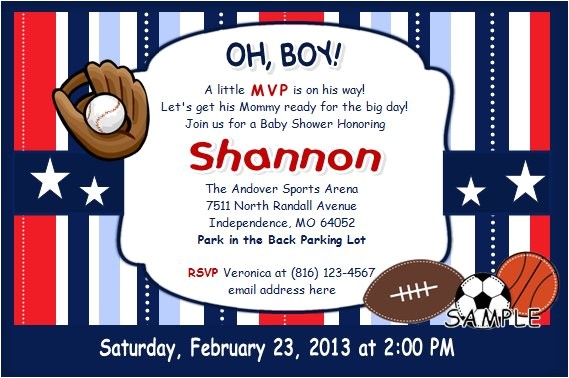 OH, BOY!

A little MVP is on his way!
Let's get his Mommy ready for the big day!
Join us for a Baby Shower Honoring

Shannon

The Andover Sports Arena
7511 North Randall Avenue
Independence, MO 64052
Park in the Back Parking Lot

RSVP Veronica at (816) 123-4567
email address here

SAMPLE

Saturday, February 23, 2013 at 2:00 PM